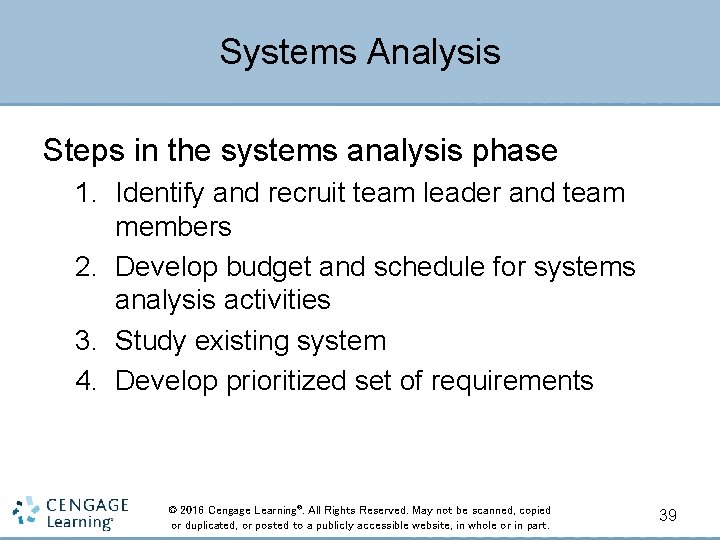 Systems Analysis

Steps in the systems analysis phase

1. Identify and recruit team leader and team members
2. Develop budget and schedule for systems analysis activities
3. Study existing system
4. Develop prioritized set of requirements

CENGAGE Learning®

© 2016 Cengage Learning®. All Rights Reserved. May not be scanned, copied or duplicated, or posted to a publicly accessible website, in whole or in part.

39